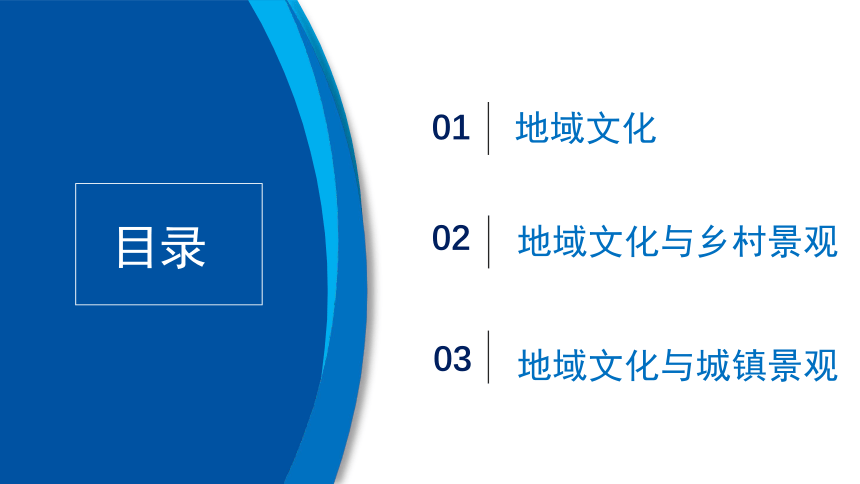 目录

01 地域文化

02 地域文化与乡村景观

03 地域文化与城镇景观